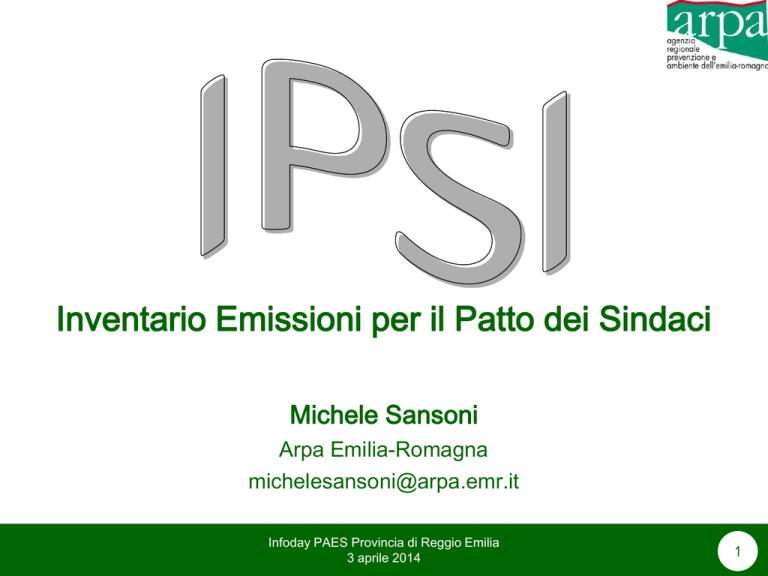 arpa
agenzia regionale prevenzione e ambiente dell'emilia-romagna

IPSI

Inventario Emissioni per il Patto dei Sindaci

Michele Sansoni
Arpa Emilia-Romagna
michelesansoni@arpa.emr.it

Infoday PAES Provincia di Reggio Emilia
3 aprile 2014

1